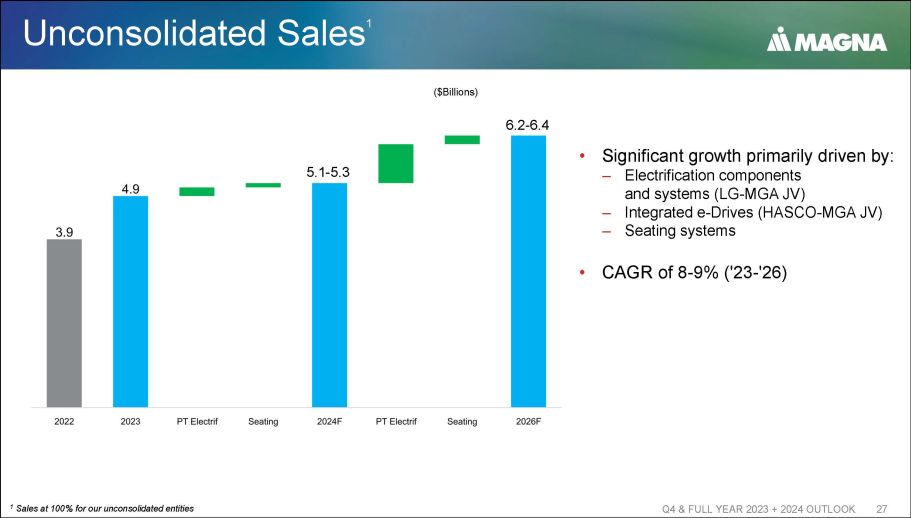 Unconsolidated Sales$^1$

MAGNA

($Billions)

3.9

4.9

5.1-5.3

6.2-6.4

2022

2023

PT Electrif

Seating

2024F

PT Electrif

Seating

2026F

• Significant growth primarily driven by:
– Electrification components and systems (LG-MGA JV)
– Integrated e-Drives (HASCO-MGA JV)
– Seating systems

• CAGR of 8-9% ('23-'26)

$^1$ Sales at 100% for our unconsolidated entities

Q4 & FULL YEAR 2023 + 2024 OUTLOOK 27